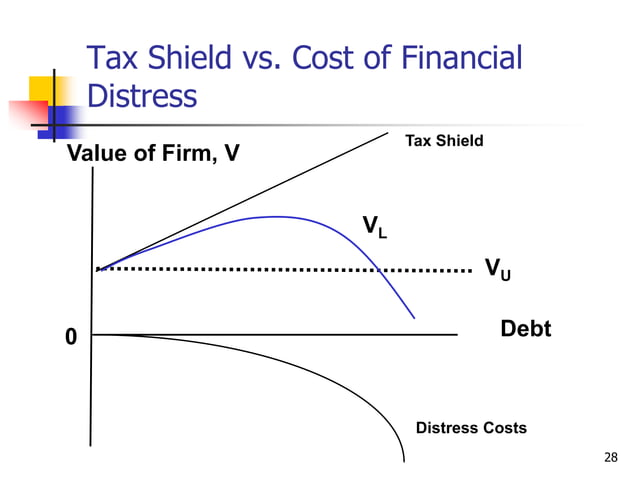 Tax Shield vs. Cost of Financial Distress

Value of Firm, V

Tax Shield

$V_L$

$V_U$

0

Debt

Distress Costs

28